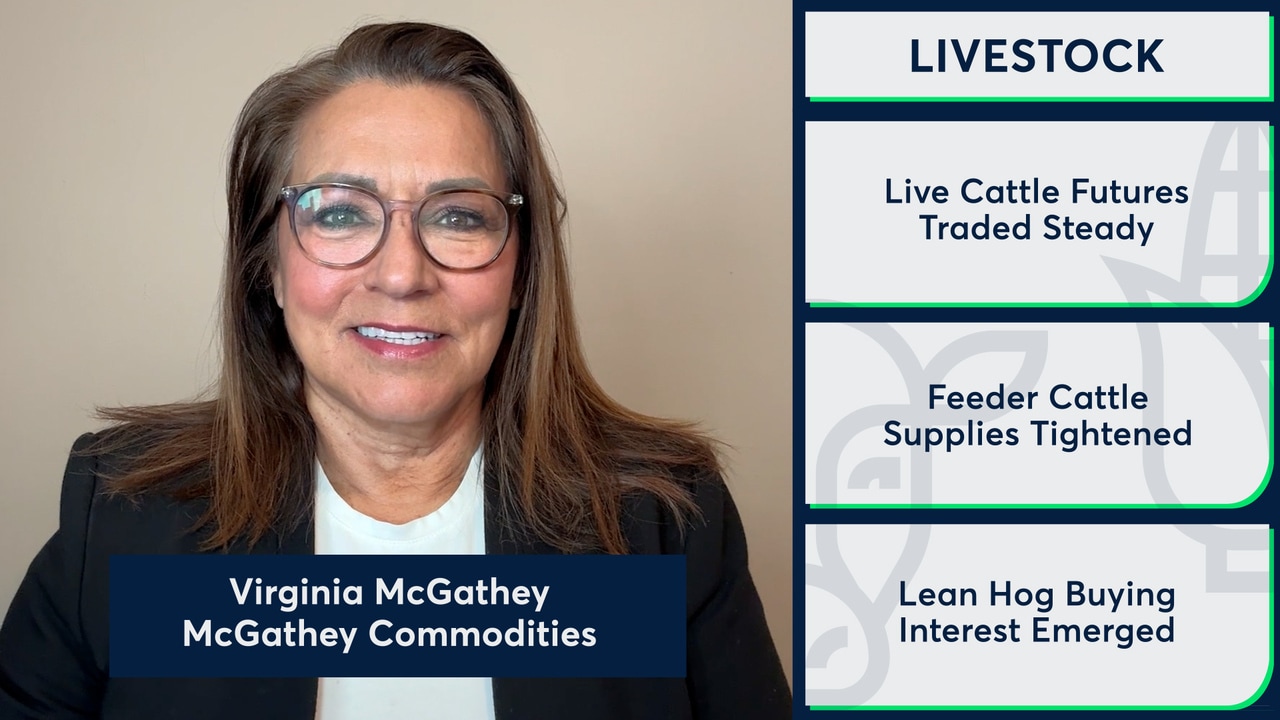 Virginia McGathey
McGathey Commodities

LIVESTOCK

Live Cattle Futures Traded Steady

Feeder Cattle Supplies Tightened

Lean Hog Buying Interest Emerged